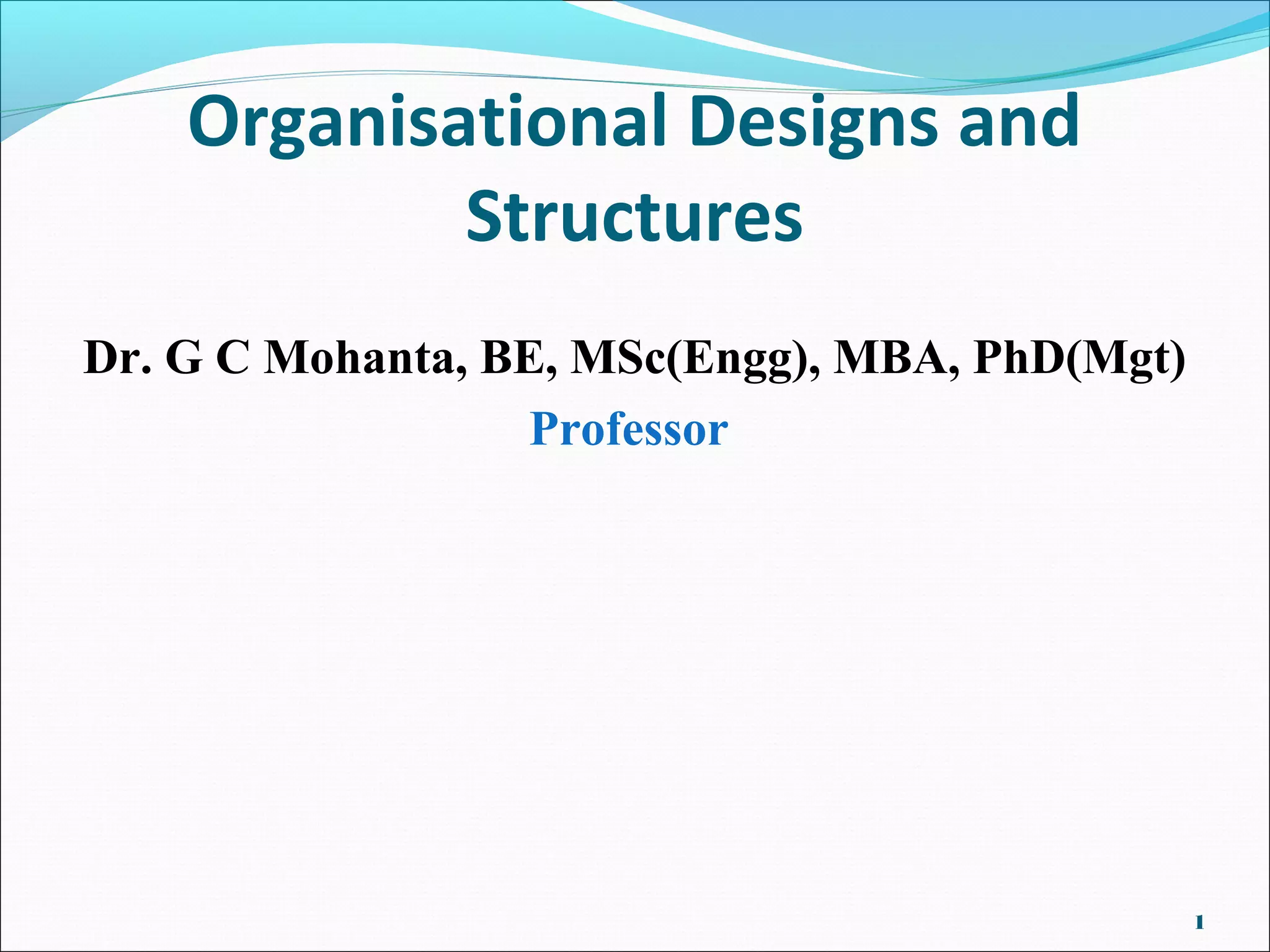 Organisational Designs and Structures

Dr. G C Mohanta, BE, MSc(Engg), MBA, PhD(Mgt)

Professor

1